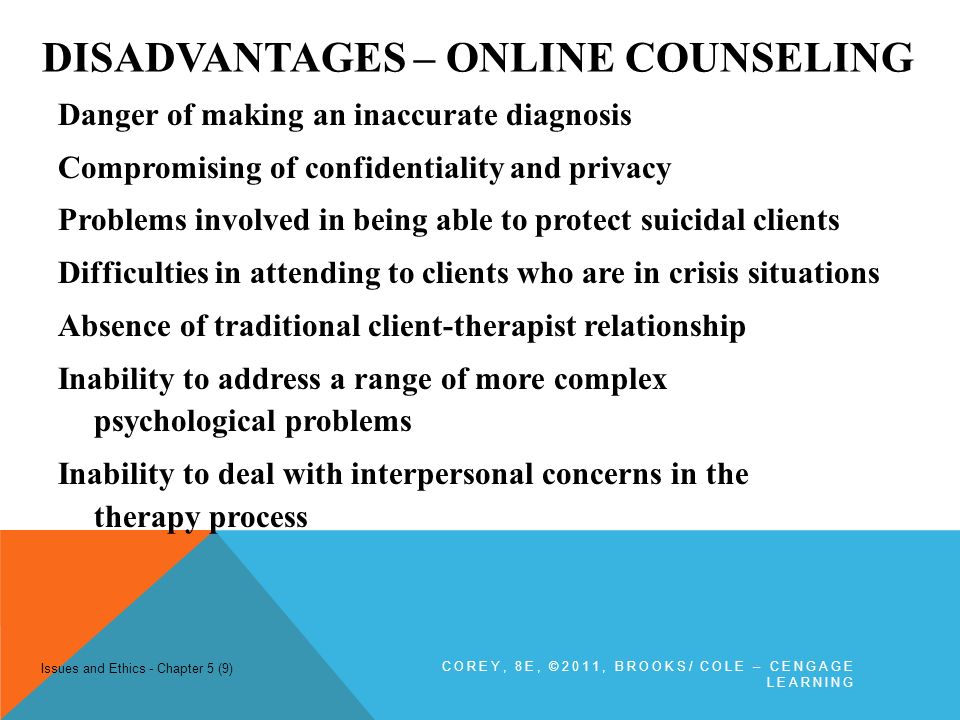 DISADVANTAGES – ONLINE COUNSELING

Danger of making an inaccurate diagnosis

Compromising of confidentiality and privacy

Problems involved in being able to protect suicidal clients

Difficulties in attending to clients who are in crisis situations

Absence of traditional client-therapist relationship

Inability to address a range of more complex psychological problems

Inability to deal with interpersonal concerns in the therapy process

Issues and Ethics - Chapter 5 (9)

COREY, 8E, ©2011, BROOKS/ COLE – CENGAGE LEARNING